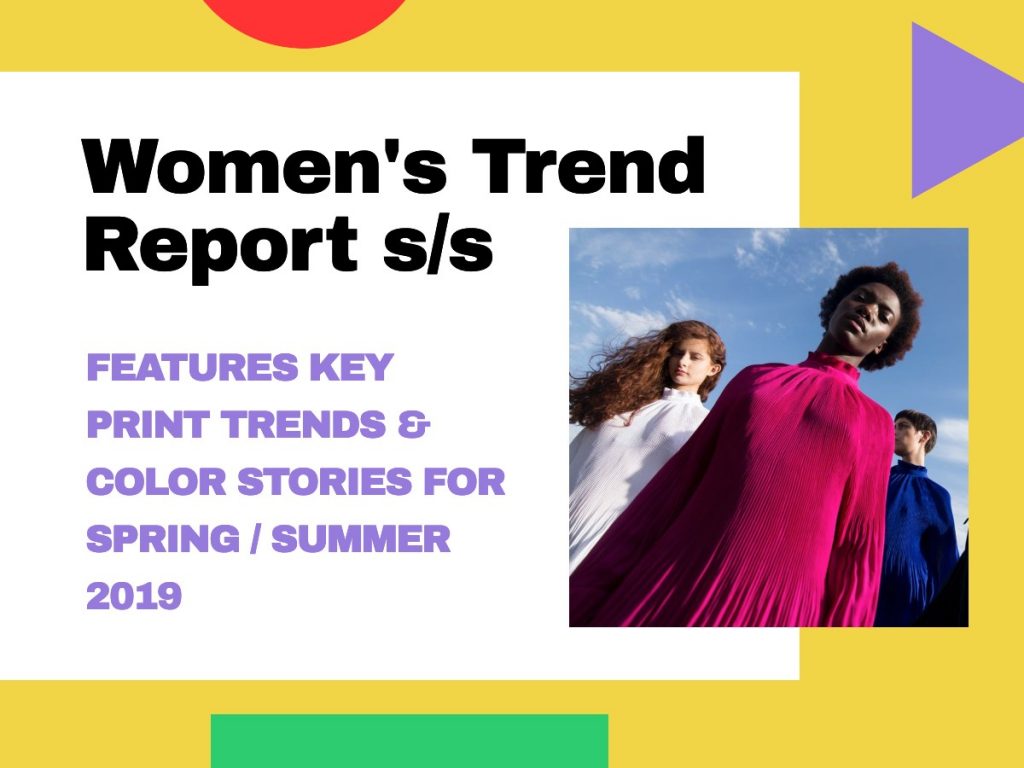 Women's Trend Report s/s

FEATURES KEY PRINT TRENDS & COLOR STORIES FOR SPRING / SUMMER 2019